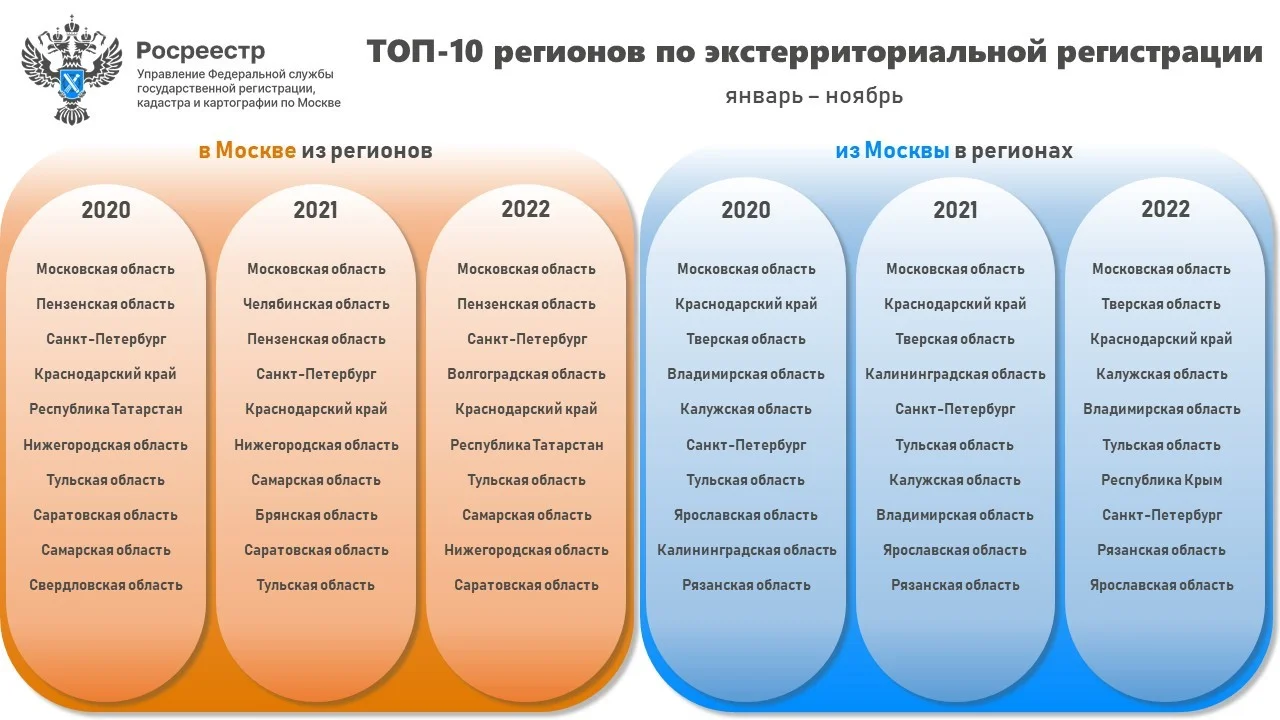 Росреестр
Управление Федеральной службы государственной регистрации, кадастра и картографии по Москве

ТОП-10 регионов по экстерриториальной регистрации
январь – ноябрь

в Москве из регионов

2020
Московская область
Пензенская область
Санкт-Петербург
Краснодарский край
Республика Татарстан
Нижегородская область
Тульская область
Саратовская область
Самарская область
Свердловская область

2021
Московская область
Челябинская область
Пензенская область
Санкт-Петербург
Краснодарский край
Нижегородская область
Самарская область
Брянская область
Саратовская область
Тульская область

2022
Московская область
Пензенская область
Санкт-Петербург
Волгоградская область
Краснодарский край
Республика Татарстан
Тульская область
Самарская область
Нижегородская область
Саратовская область

из Москвы в регионах

2020
Московская область
Краснодарский край
Тверская область
Владимирская область
Калужская область
Санкт-Петербург
Тульская область
Ярославская область
Калининградская область
Рязанская область

2021
Московская область
Краснодарский край
Тверская область
Калининградская область
Санкт-Петербург
Тульская область
Калужская область
Владимирская область
Ярославская область
Рязанская область

2022
Московская область
Тверская область
Краснодарский край
Калужская область
Владимирская область
Тульская область
Республика Крым
Санкт-Петербург
Рязанская область
Ярославская область